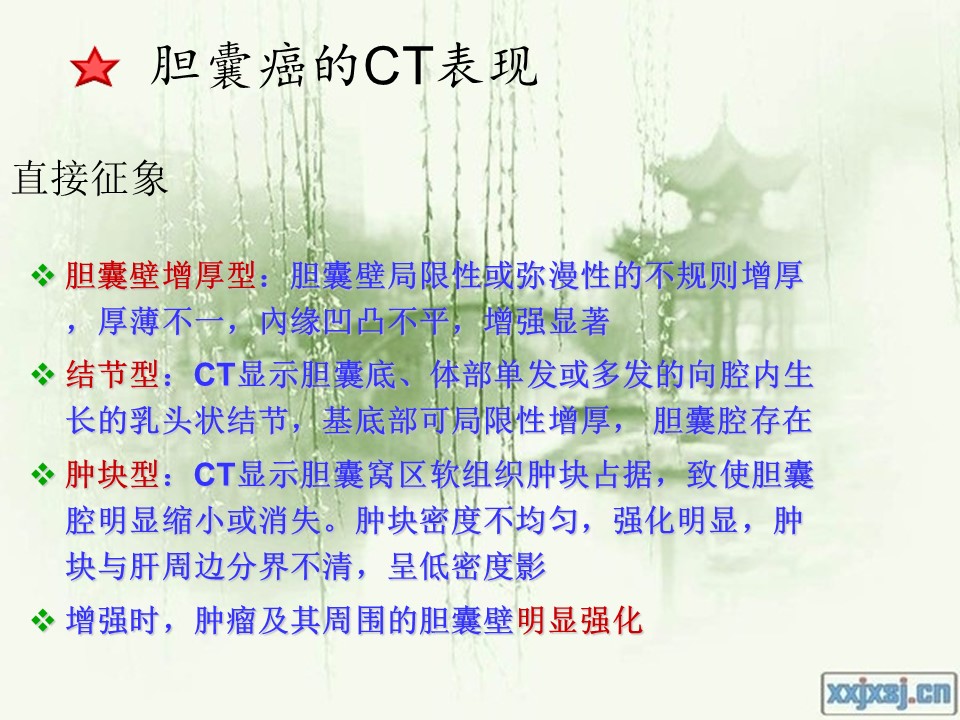 胆囊癌的CT表现

直接征象

❖ 胆囊壁增厚型：胆囊壁局限性或弥漫性的不规则增厚，厚薄不一，内缘凹凸不平，增强显著

❖ 结节型：CT显示胆囊底、体部单发或多发的向腔内生长的乳头状结节，基底部可局限性增厚， 胆囊腔存在

❖ 肿块型：CT显示胆囊窝区软组织肿块占据，致使胆囊腔明显缩小或消失。肿块密度不均匀，强化明显，肿块与肝周边分界不清，呈低密度影

❖ 增强时，肿瘤及其周围的胆囊壁明显强化

xxjxsj.cn